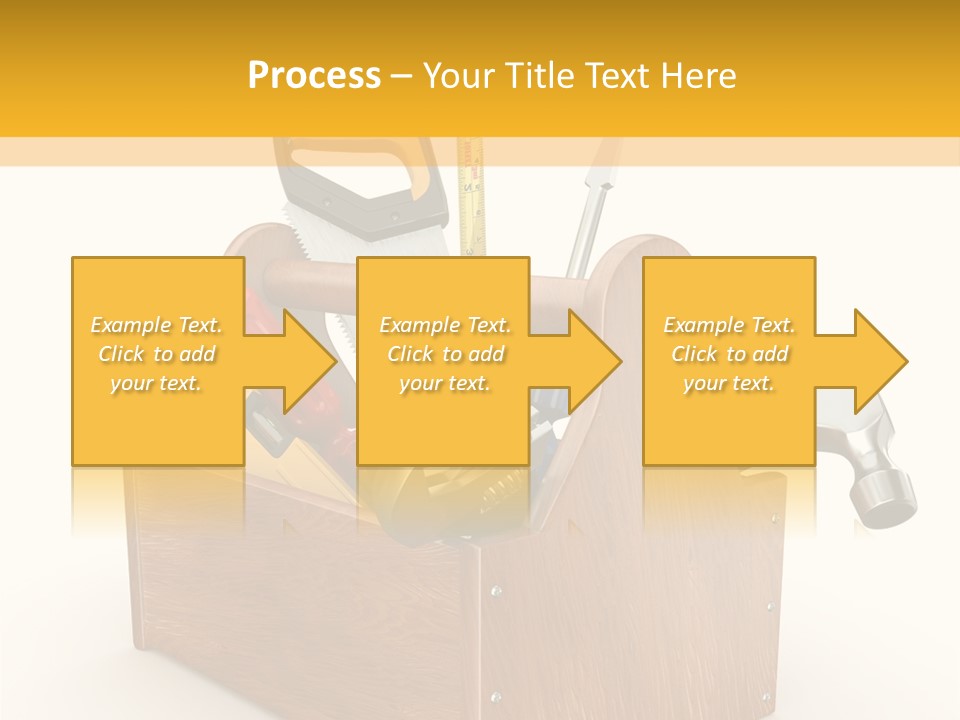 Process – Your Title Text Here

Example Text. Click to add your text.

Example Text. Click to add your text.

Example Text. Click to add your text.